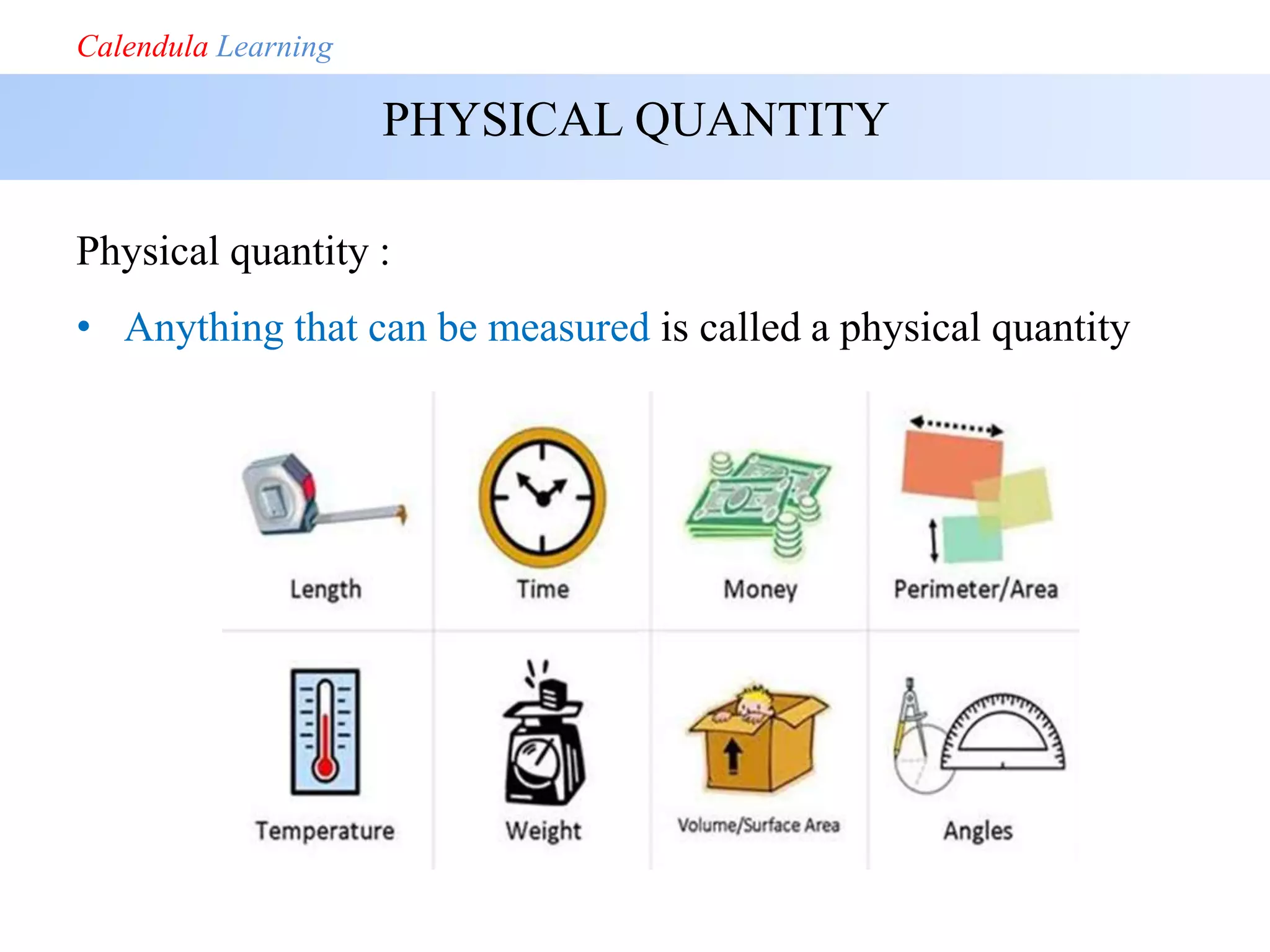 Calendula Learning

PHYSICAL QUANTITY

Physical quantity :

• Anything that can be measured is called a physical quantity

| Length | Time | Money | Perimeter/Area |
|---|---|---|---|
| Temperature | Weight | Volume/Surface Area | Angles |